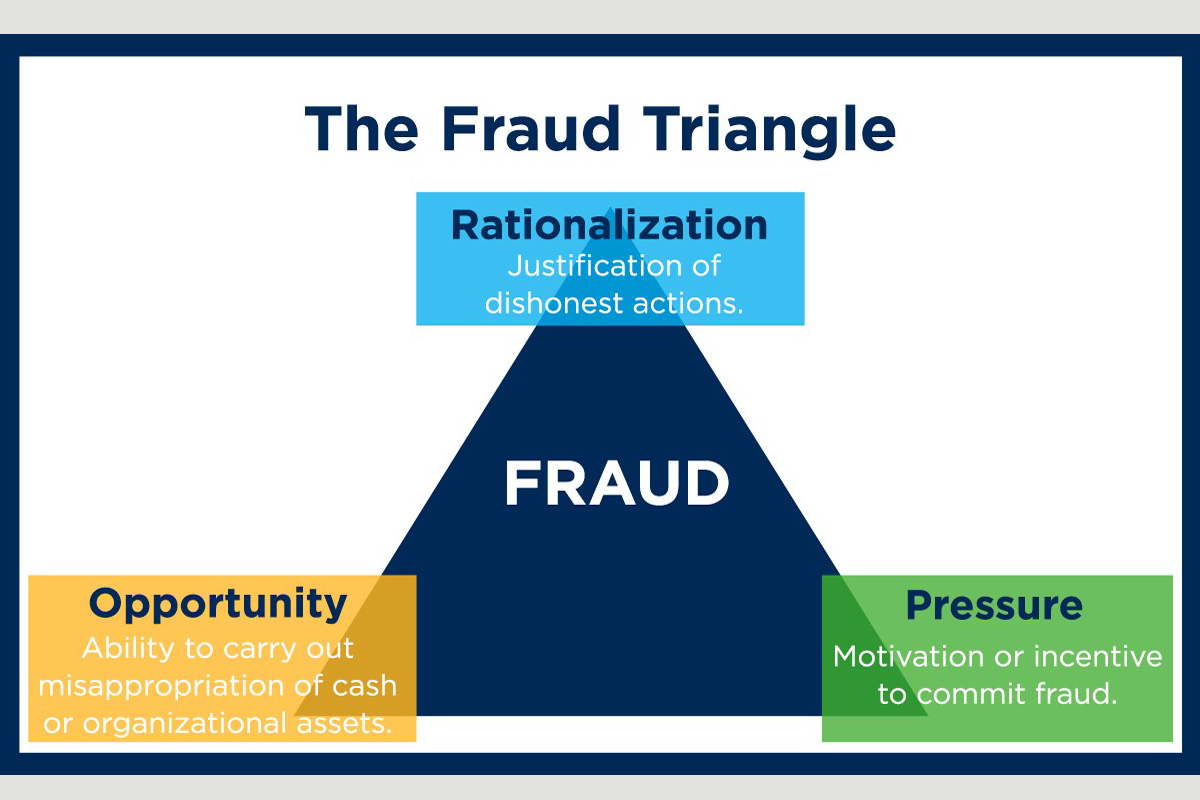 The Fraud Triangle

Rationalization
Justification of dishonest actions.

FRAUD

Opportunity
Ability to carry out misappropriation of cash or organizational assets.

Pressure
Motivation or incentive to commit fraud.